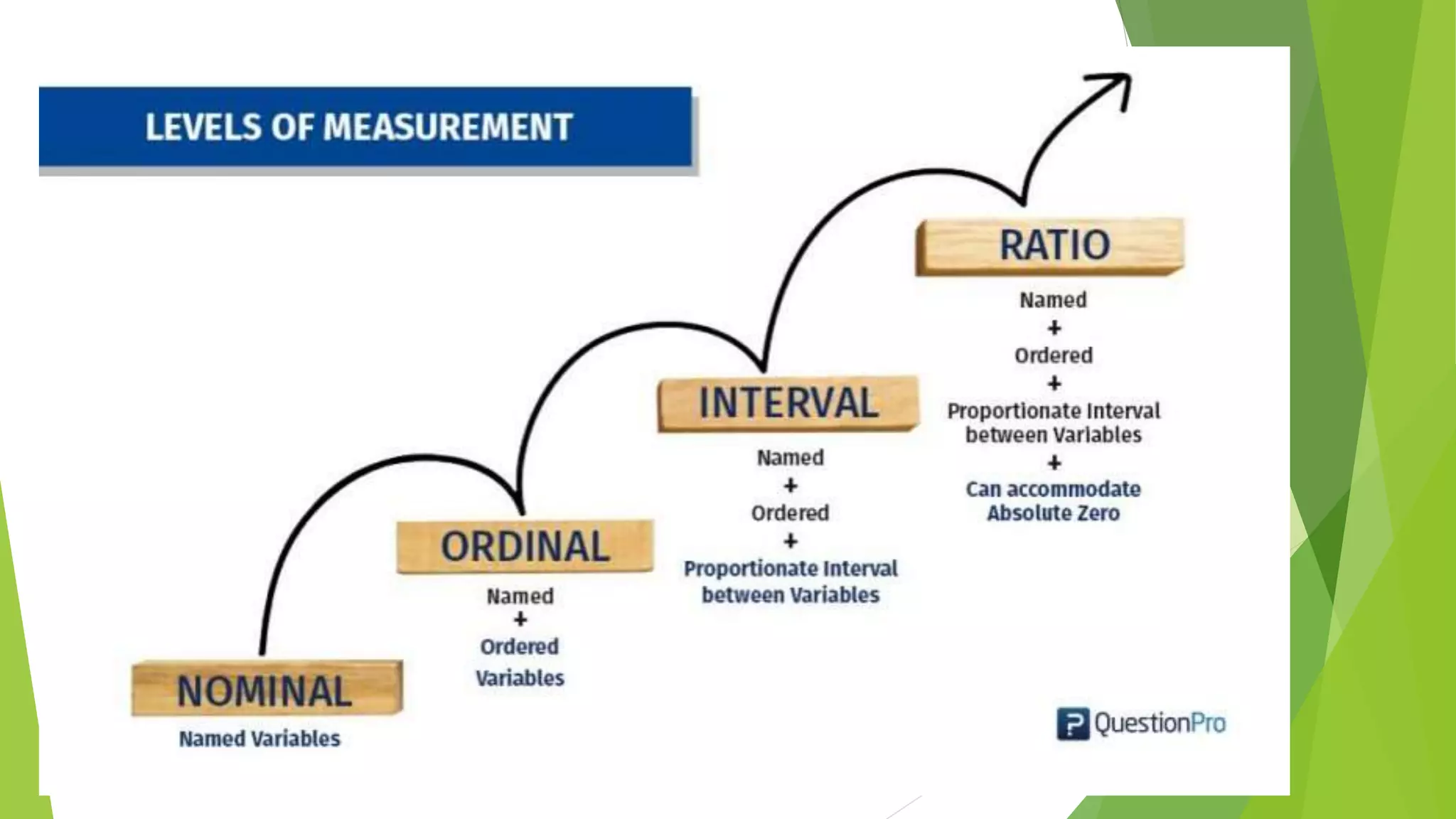 LEVELS OF MEASUREMENT

NOMINAL

Named Variables

ORDINAL

Named
+
Ordered
Variables

INTERVAL

Named
+
Ordered
+
Proportionate Interval between Variables

RATIO

Named
+
Ordered
+
Proportionate Interval between Variables
+
Can accommodate Absolute Zero

QuestionPro